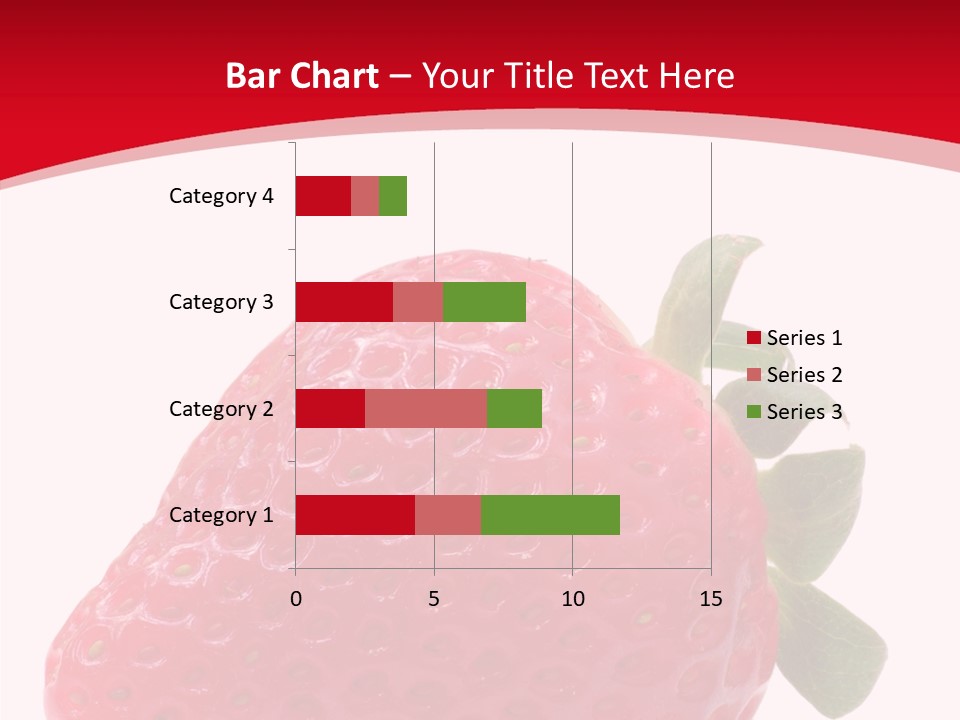 Bar Chart – Your Title Text Here

Category 4
Category 3
Category 2
Category 1

0
5
10
15

Series 1
Series 2
Series 3